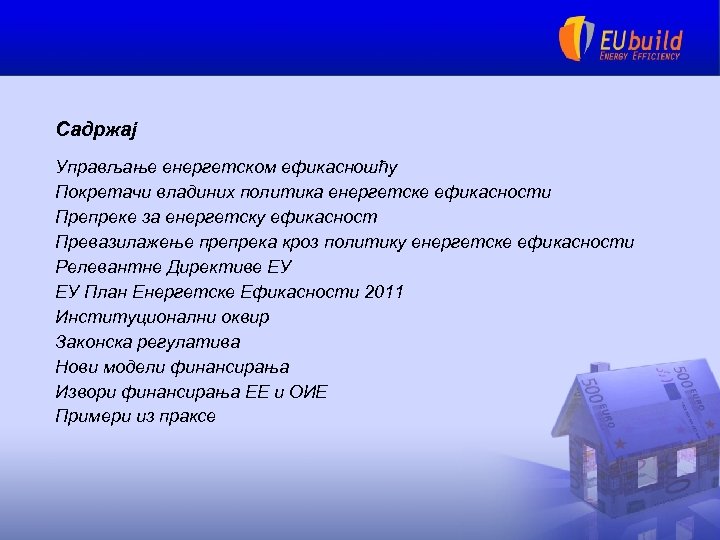 EUbuild
ENERGY EFFICIENCY

Садржај

Управљање енергетском ефикасношћу
Покретачи владиних политика енергетске ефикасности
Препреке за енергетску ефикасност
Превазилажење препрека кроз политику енергетске ефикасности
Релевантне Директиве ЕУ
ЕУ План Енергетске Ефикасности 2011
Институционални оквир
Законска регулатива
Нови модели финансирања
Извори финансирања ЕЕ и ОИЕ
Примери из праксе

500 EURO
500 EURO